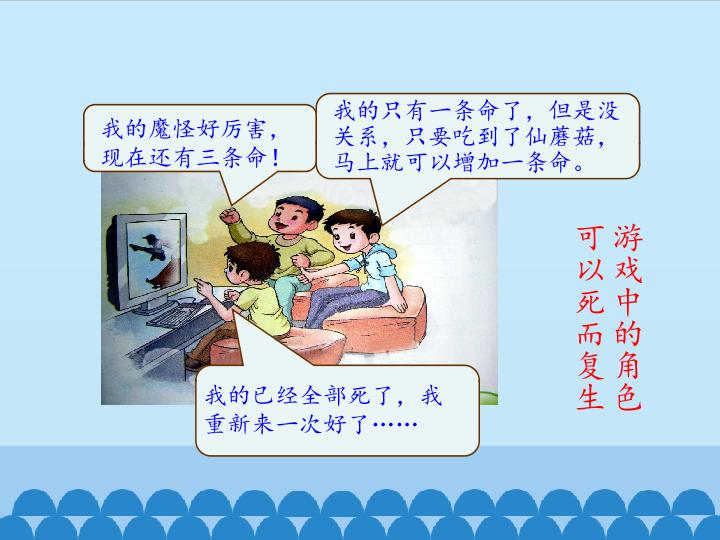 我的魔怪好厉害，现在还有三条命！

我的只有一条命了，但是没关系，只要吃到了仙蘑菇，马上就可以增加一条命。

我的已经全部死了，我重新来一次好了……

游戏中的角色可以死而复生